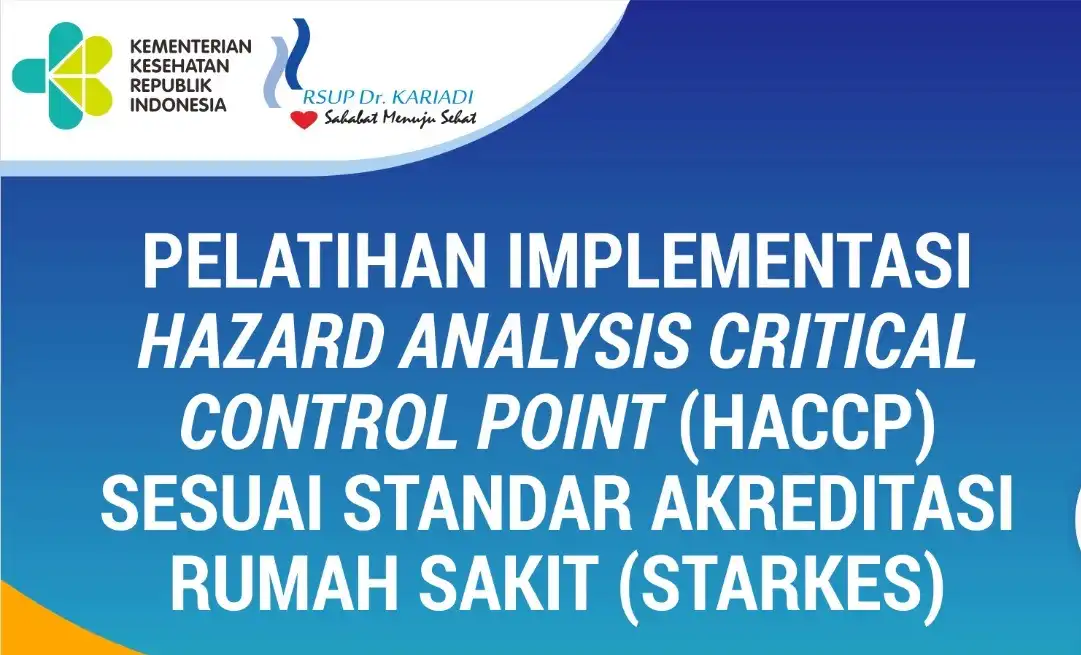 KEMENTERIAN KESEHATAN REPUBLIK INDONESIA

RSUP Dr. KARIADI
Sahabat Menuju Sehat

PELATIHAN IMPLEMENTASI HAZARD ANALYSIS CRITICAL CONTROL POINT (HACCP) SESUAI STANDAR AKREDITASI RUMAH SAKIT (STARKES)